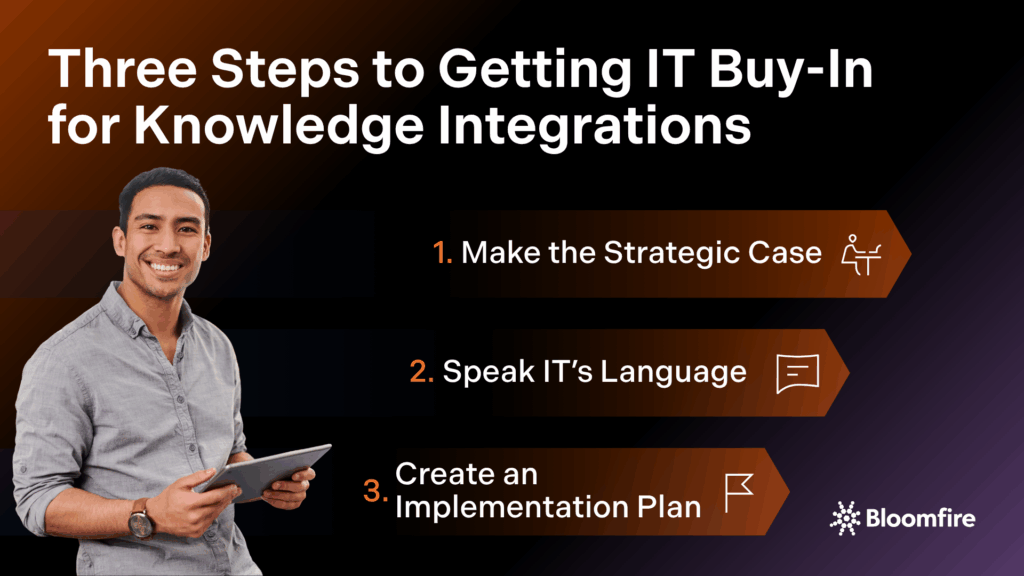 Three Steps to Getting IT Buy-In for Knowledge Integrations

1. Make the Strategic Case

2. Speak IT's Language

3. Create an Implementation Plan

Bloomfire